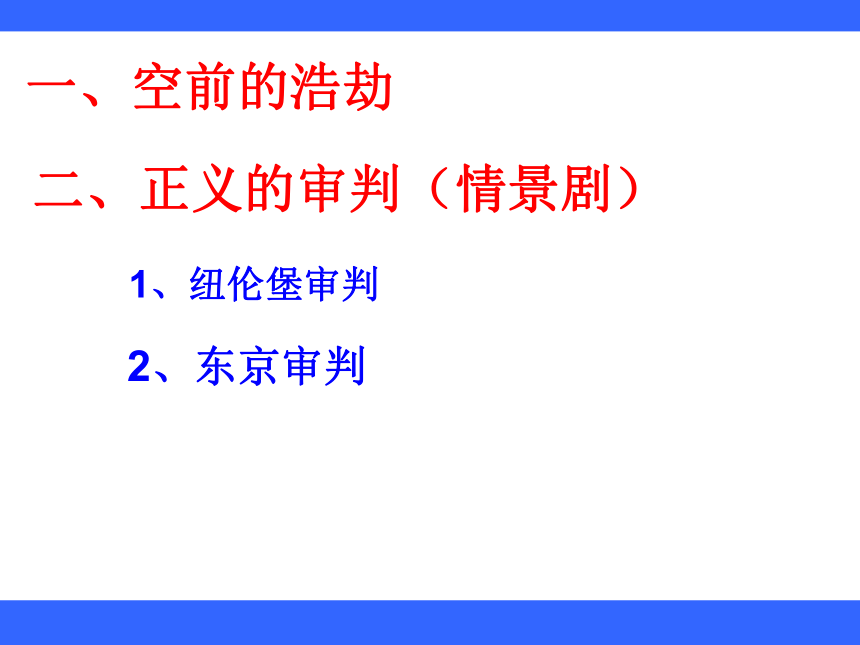 一、空前的浩劫

二、正义的审判（情景剧）

1、纽伦堡审判

2、东京审判